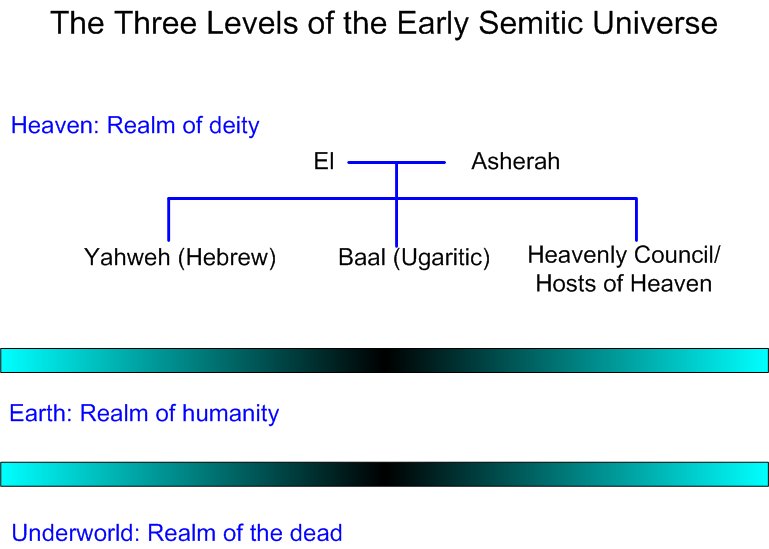 The Three Levels of the Early Semitic Universe

Heaven: Realm of deity

El

Asherah

Yahweh (Hebrew)

Baal (Ugaritic)

Heavenly Council/ Hosts of Heaven

Earth: Realm of humanity

Underworld: Realm of the dead